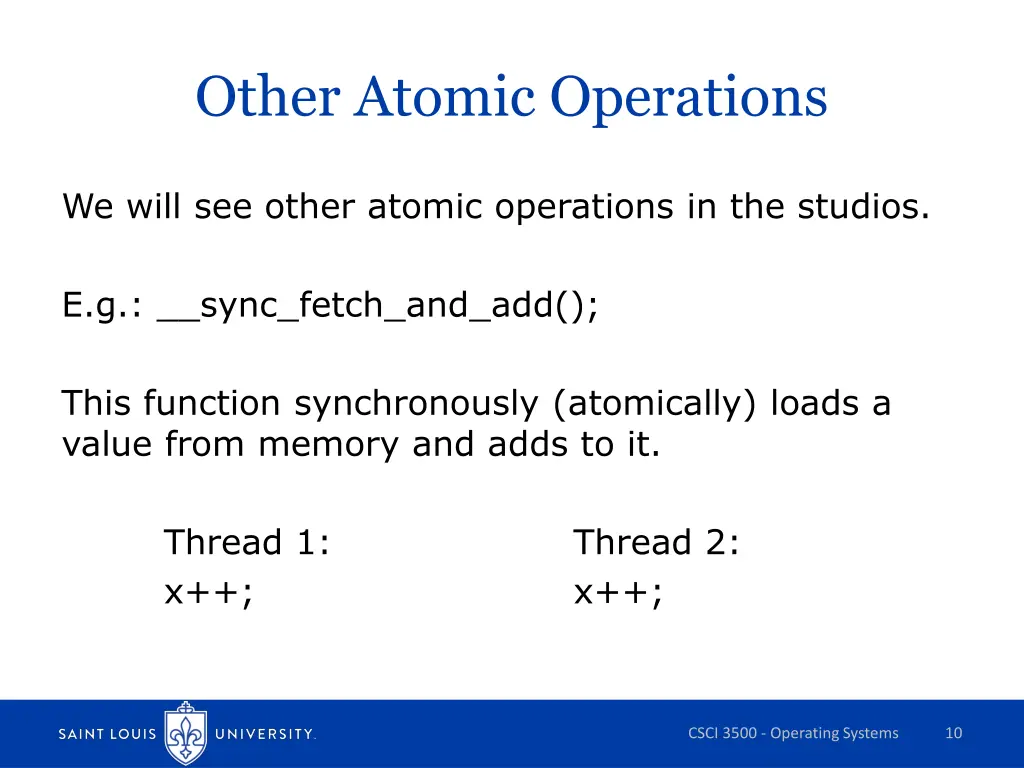 Other Atomic Operations

We will see other atomic operations in the studios.

E.g.: __sync_fetch_and_add();

This function synchronously (atomically) loads a value from memory and adds to it.

Thread 1:
x++;

Thread 2:
x++;

SAINT LOUIS UNIVERSITY.

CSCI 3500 - Operating Systems

10